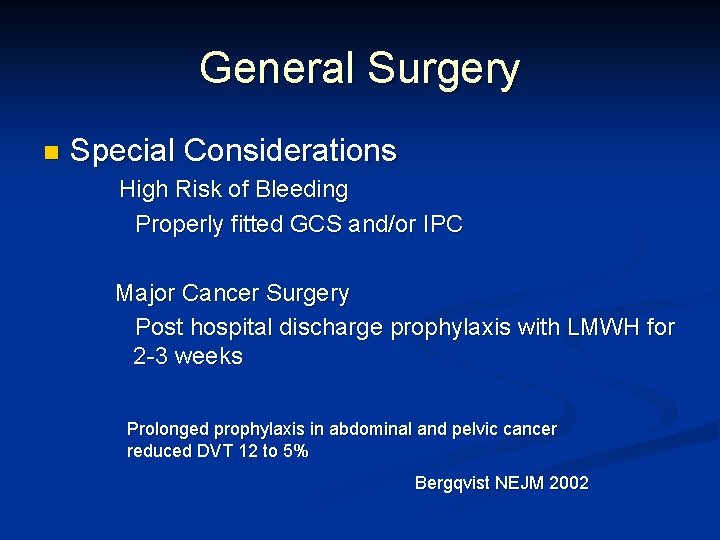 General Surgery

Special Considerations

High Risk of Bleeding

Properly fitted GCS and/or IPC

Major Cancer Surgery

Post hospital discharge prophylaxis with LMWH for 2-3 weeks

Prolonged prophylaxis in abdominal and pelvic cancer reduced DVT 12 to 5%

Bergqvist NEJM 2002